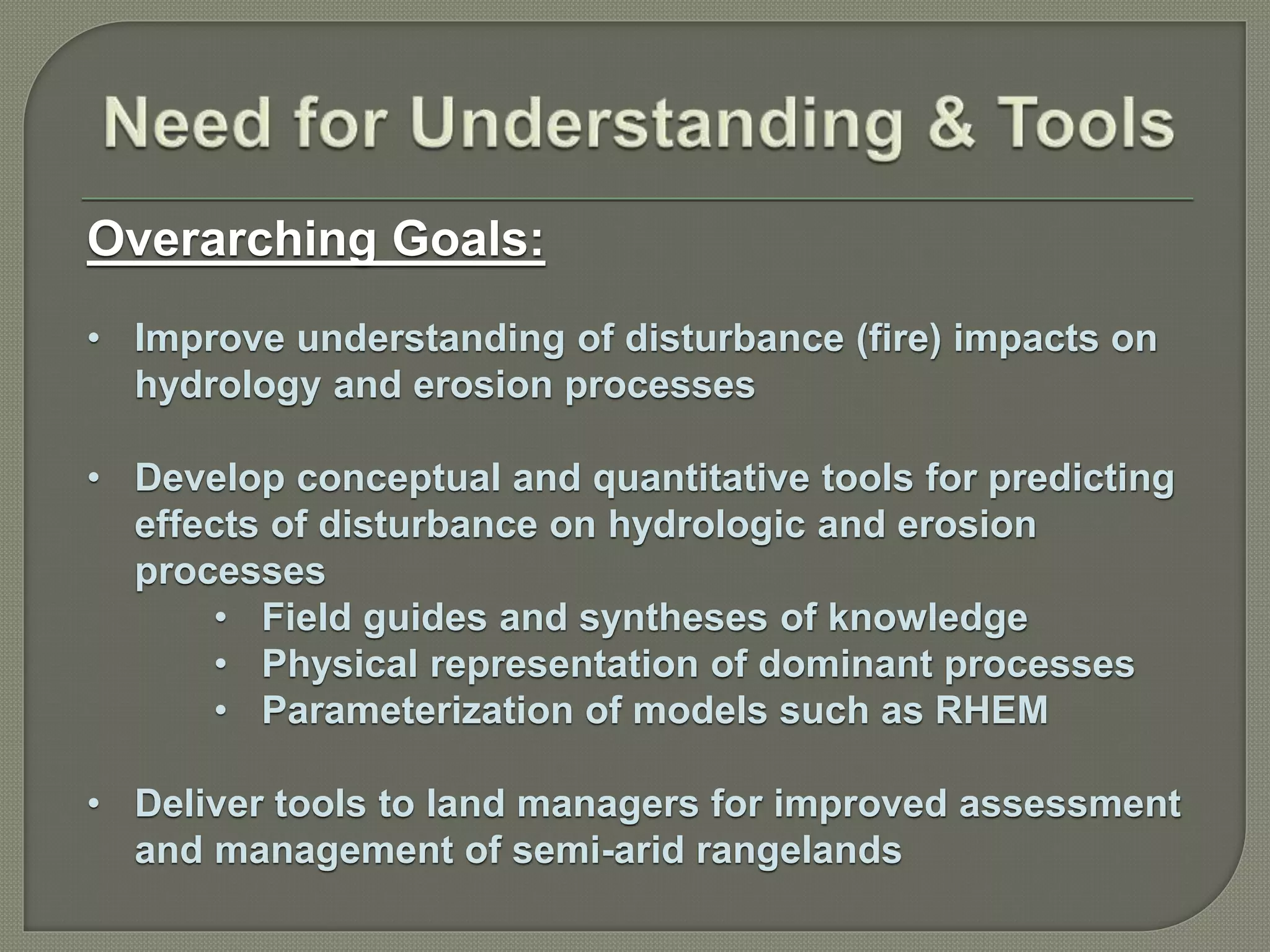 Need for Understanding & Tools

Overarching Goals:

• Improve understanding of disturbance (fire) impacts on hydrology and erosion processes

• Develop conceptual and quantitative tools for predicting effects of disturbance on hydrologic and erosion processes
  • Field guides and syntheses of knowledge
  • Physical representation of dominant processes
  • Parameterization of models such as RHEM

• Deliver tools to land managers for improved assessment and management of semi-arid rangelands